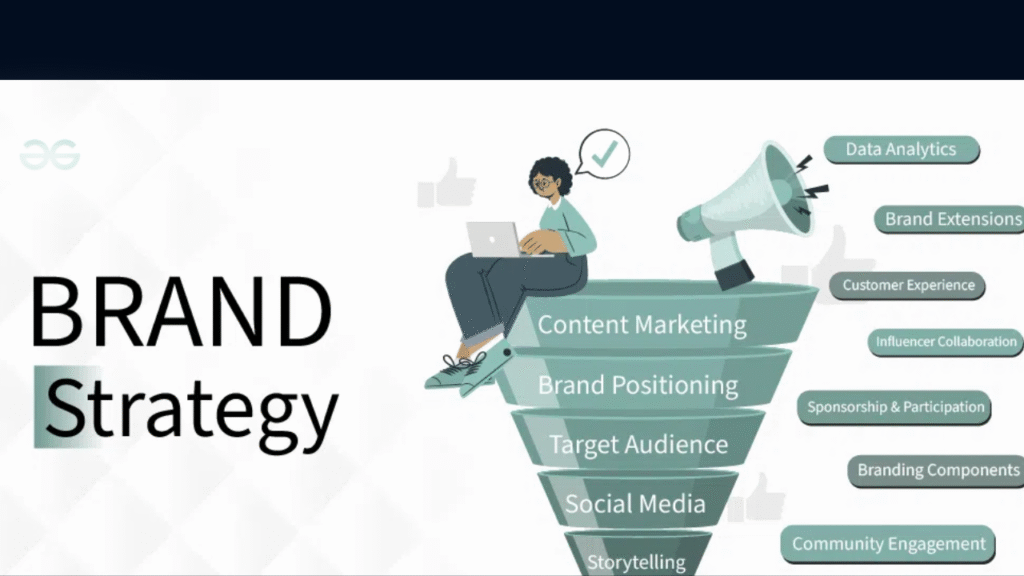 BRAND
Strategy

Content Marketing
Brand Positioning
Target Audience
Social Media
Storytelling

Data Analytics
Brand Extensions
Customer Experience
Influencer Collaboration
Sponsorship & Participation
Branding Components
Community Engagement